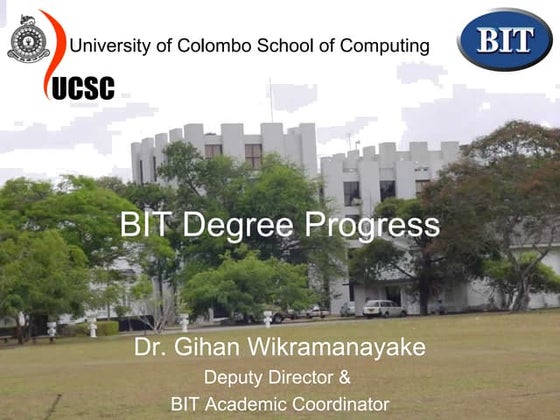 University of Colombo School of Computing

UCSC

BIT

BIT Degree Progress

Dr. Gihan Wikramanayake

Deputy Director &

BIT Academic Coordinator